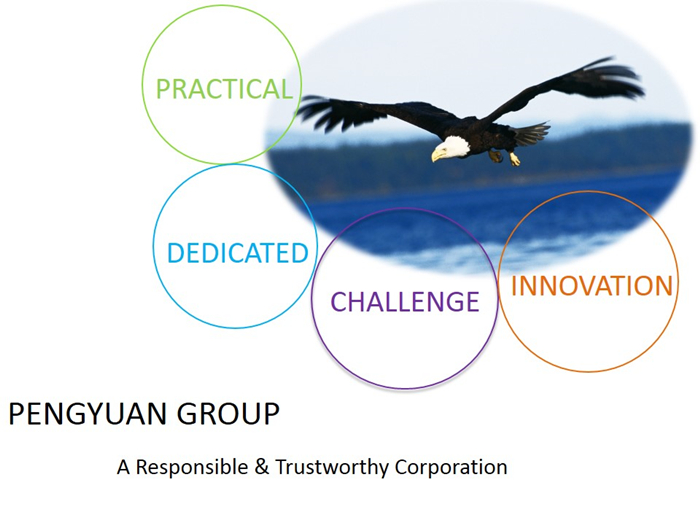 PRACTICAL

DEDICATED

CHALLENGE

INNOVATION

PENGYUAN GROUP

A Responsible & Trustworthy Corporation